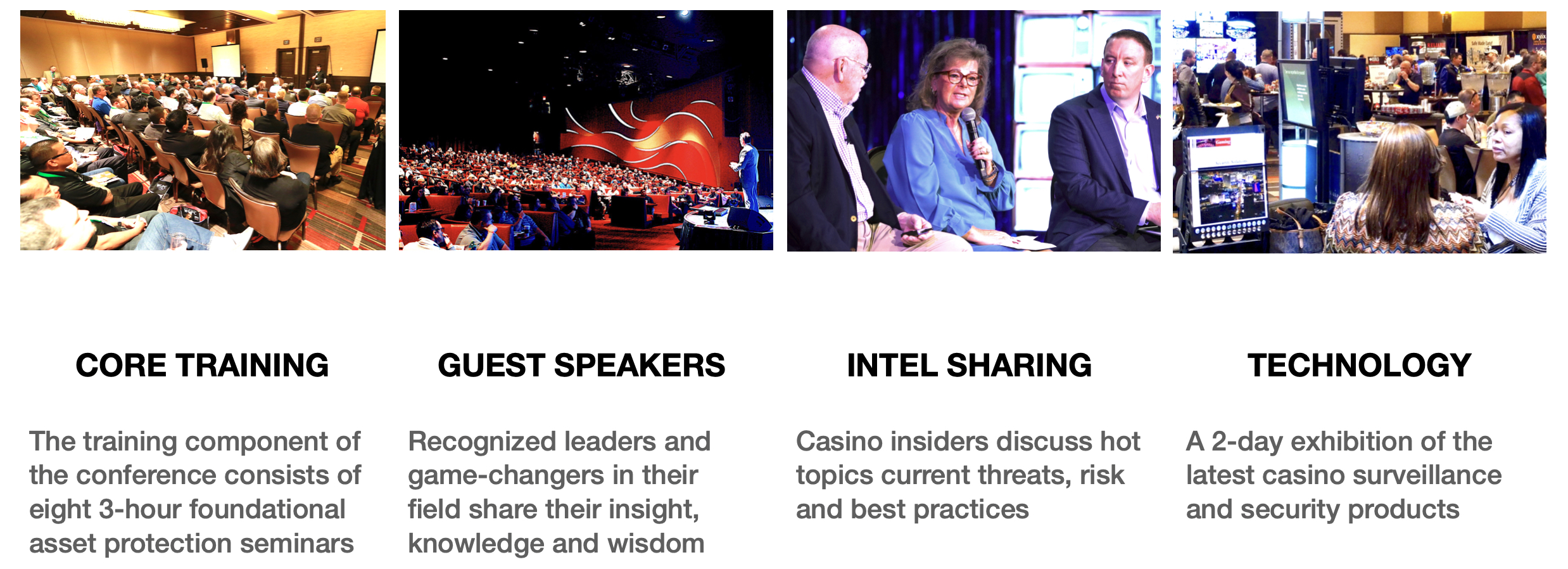 CORE TRAINING

The training component of the conference consists of eight 3-hour foundational asset protection seminars

GUEST SPEAKERS

Recognized leaders and game-changers in their field share their insight, knowledge and wisdom

INTEL SHARING

Casino insiders discuss hot topics current threats, risk and best practices

TECHNOLOGY

A 2-day exhibition of the latest casino surveillance and security products